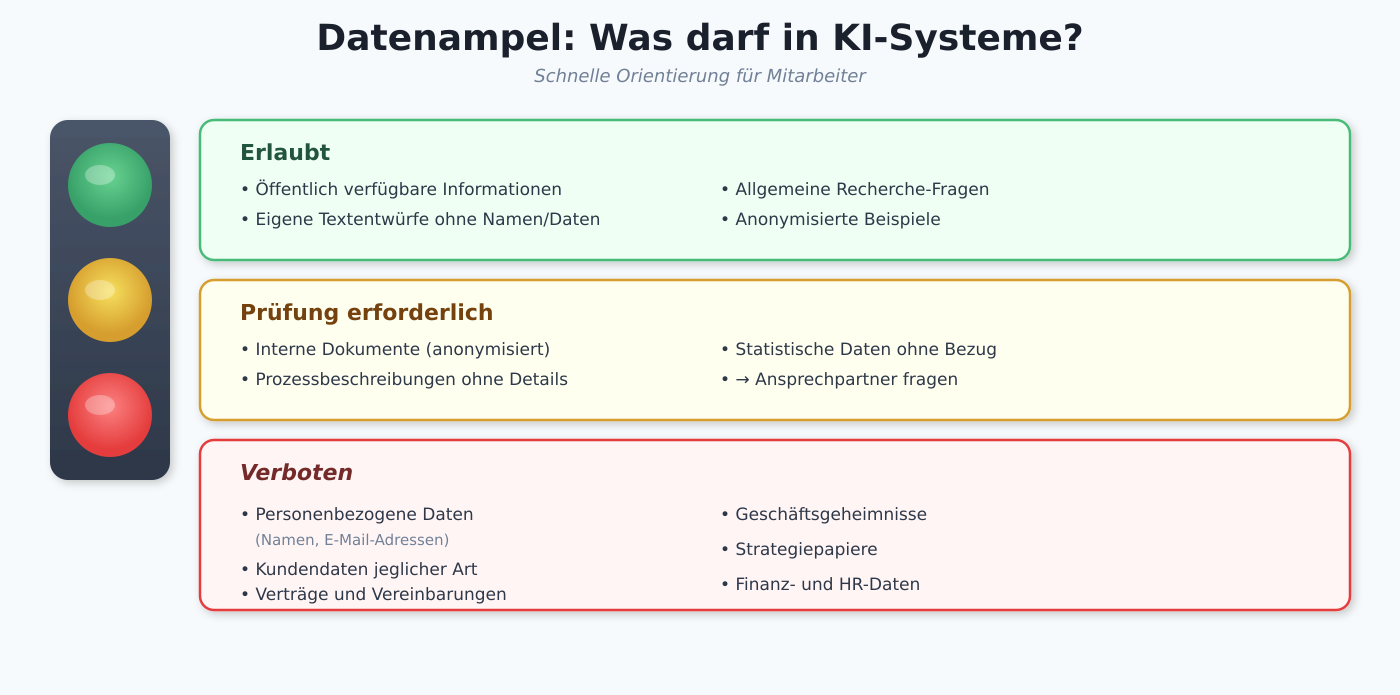 Datenampel: Was darf in KI-Systeme?
Schnelle Orientierung für Mitarbeiter

Erlaubt
• Öffentlich verfügbare Informationen
• Eigene Textentwürfe ohne Namen/Daten

• Allgemeine Recherche-Fragen
• Anonymisierte Beispiele

Prüfung erforderlich
• Interne Dokumente (anonymisiert)
• Prozessbeschreibungen ohne Details

• Statistische Daten ohne Bezug
• → Ansprechpartner fragen

Verboten
• Personenbezogene Daten
(Namen, E-Mail-Adressen)
• Kundendaten jeglicher Art
• Verträge und Vereinbarungen

• Geschäftsgeheimnisse
• Strategiepapiere
• Finanz- und HR-Daten